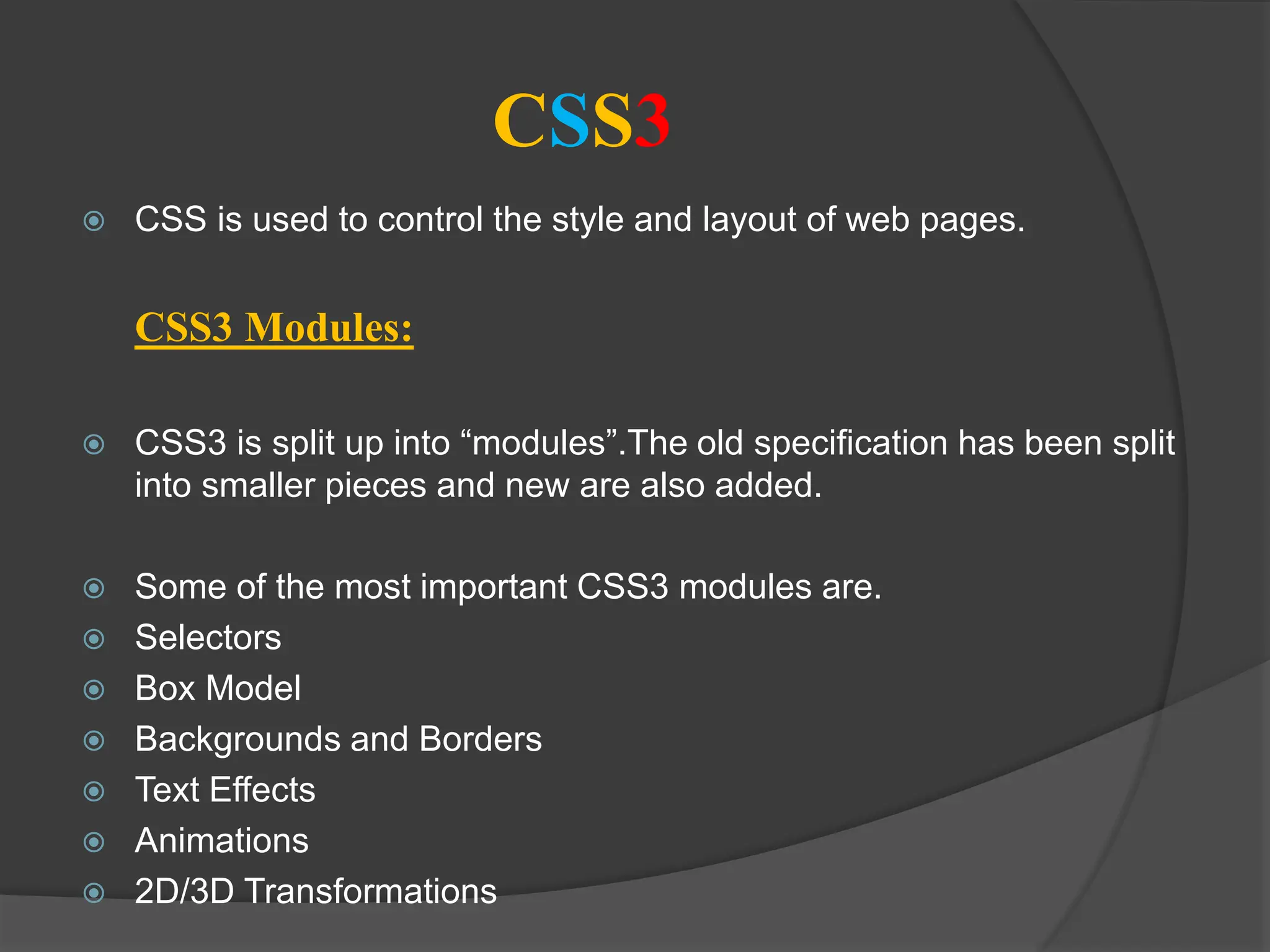 CSS3

CSS is used to control the style and layout of web pages.

CSS3 Modules:

CSS3 is split up into “modules”.The old specification has been split into smaller pieces and new are also added.

Some of the most important CSS3 modules are.
Selectors
Box Model
Backgrounds and Borders
Text Effects
Animations
2D/3D Transformations